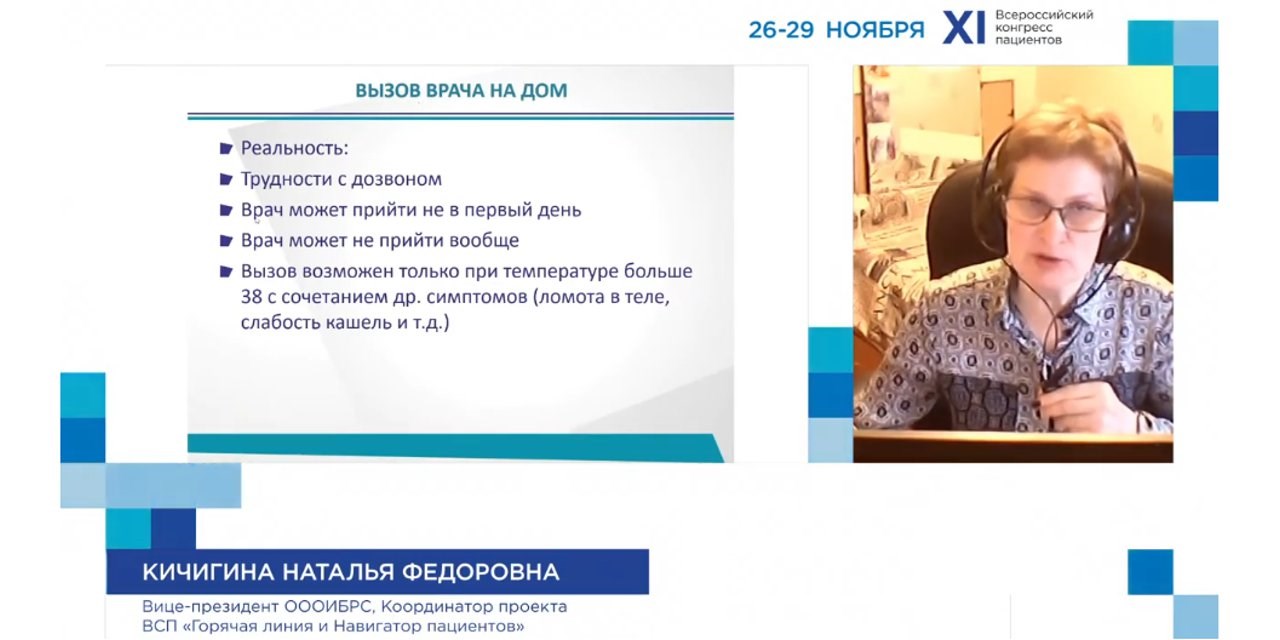 26-29 НОЯБРЯ XI Всероссийский конгресс пациентов

ВЫЗОВ ВРАЧА НА ДОМ

Реальность:
Трудности с дозвоном
Врач может прийти не в первый день
Врач может не прийти вообще
Вызов возможен только при температуре больше 38 с сочетанием др. симптомов (ломота в теле, слабость кашель и т.д.)

КИЧИГИНА НАТАЛЬЯ ФЕДОРОВНА

Вице-президент ОООИБРС, Координатор проекта ВСП «Горячая линия и Навигатор пациентов»